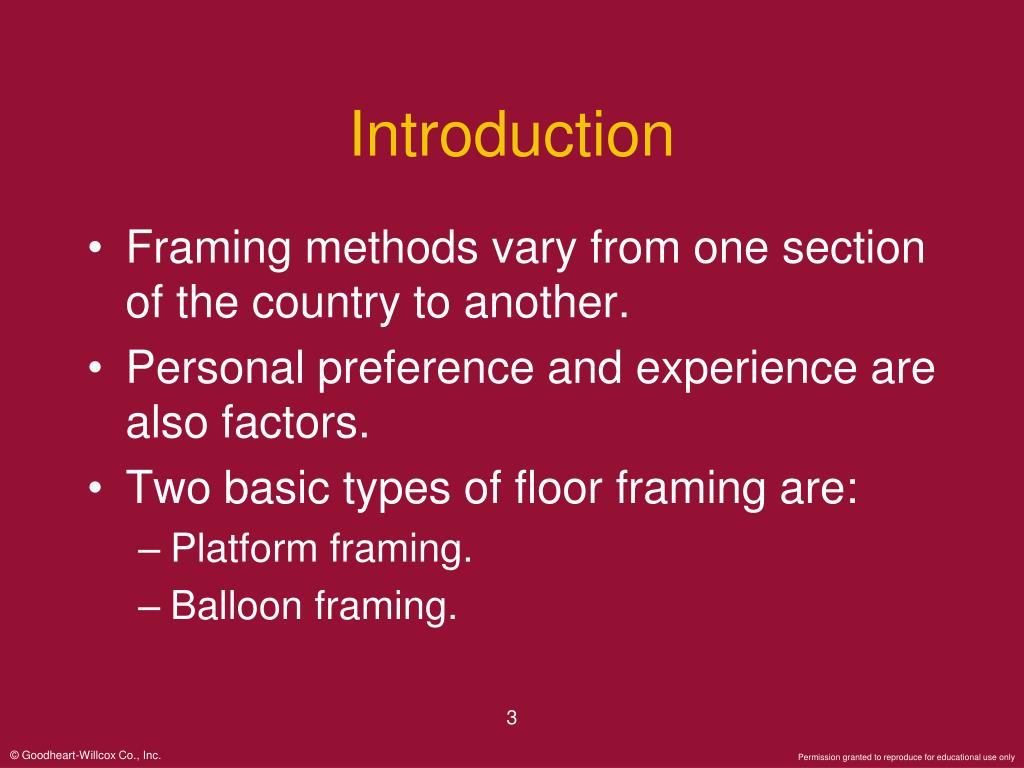 Introduction

• Framing methods vary from one section of the country to another.
• Personal preference and experience are also factors.
• Two basic types of floor framing are:
– Platform framing.
– Balloon framing.

3

© Goodheart-Willcox Co., Inc.

Permission granted to reproduce for educational use only